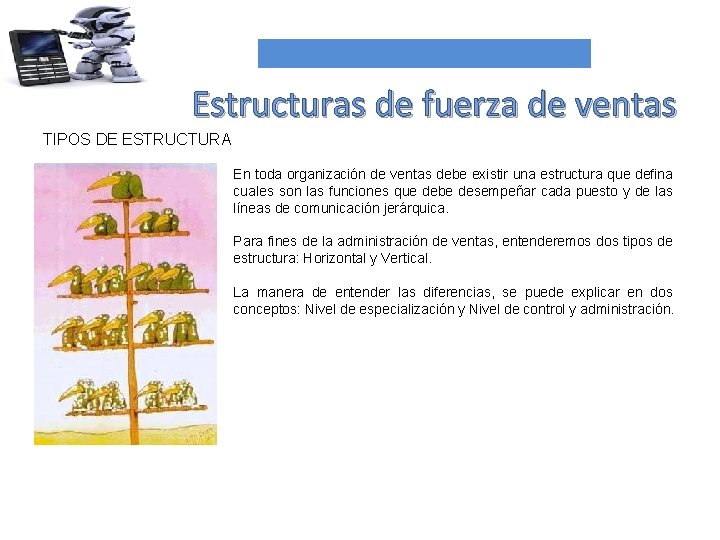 Estructuras de fuerza de ventas

TIPOS DE ESTRUCTURA

En toda organización de ventas debe existir una estructura que defina cuales son las funciones que debe desempeñar cada puesto y de las líneas de comunicación jerárquica.

Para fines de la administración de ventas, entenderemos dos tipos de estructura: Horizontal y Vertical.

La manera de entender las diferencias, se puede explicar en dos conceptos: Nivel de especialización y Nivel de control y administración.